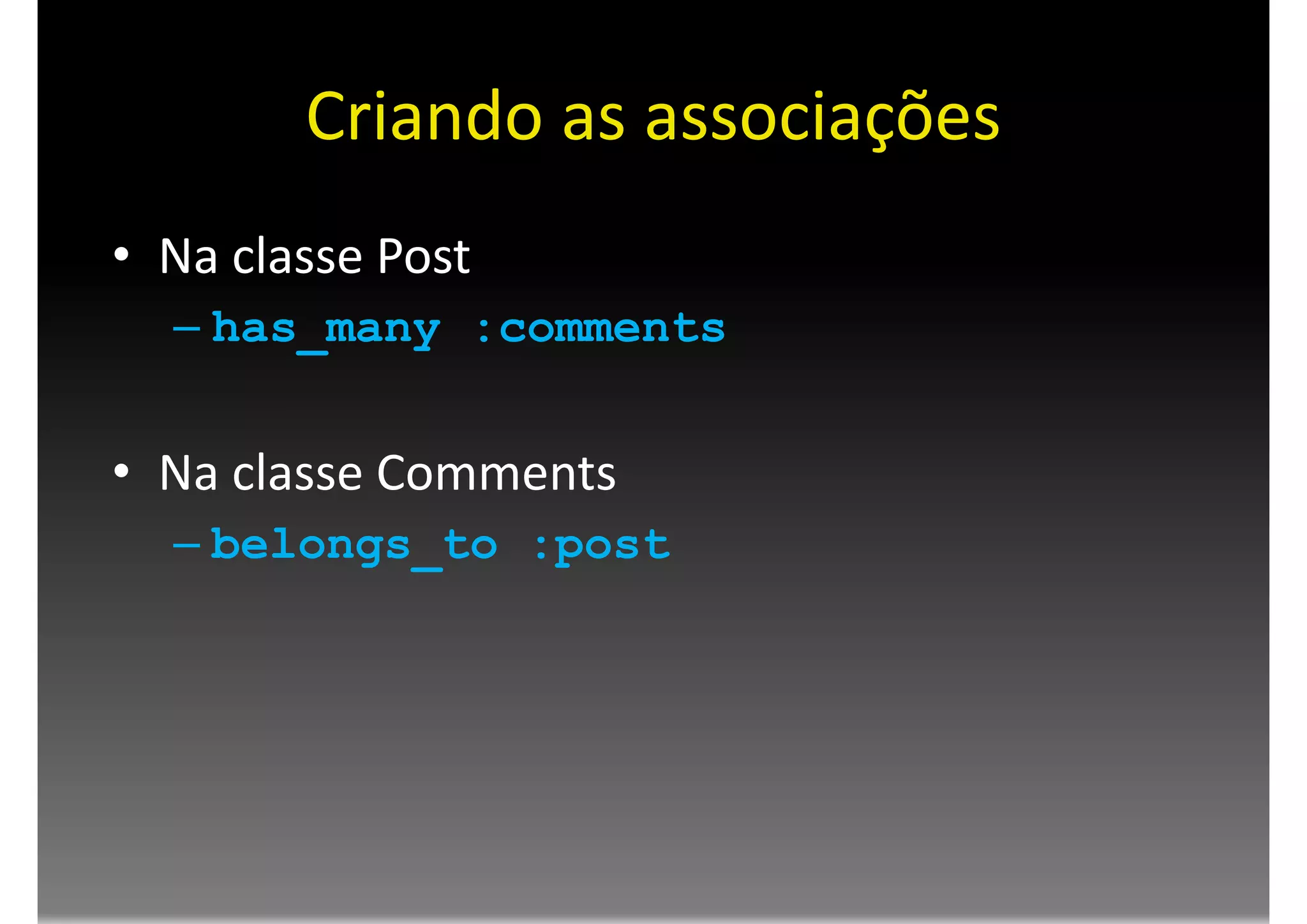 Criando as associações

• Na classe Post
  – has_many :comments

• Na classe Comments
  – belongs_to :post